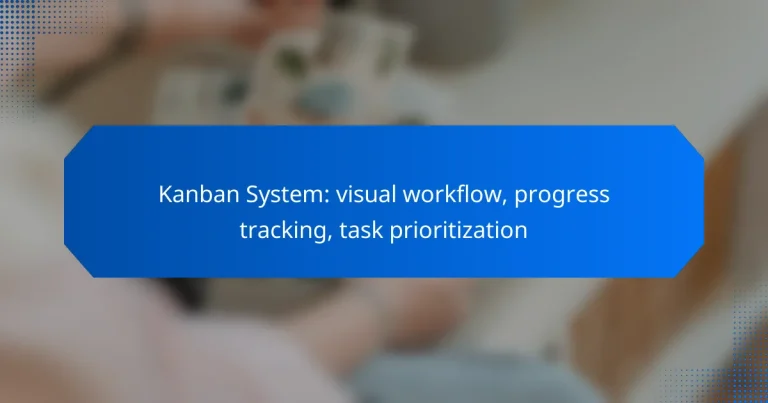 Kanban System: visual workflow, progress tracking, task prioritization